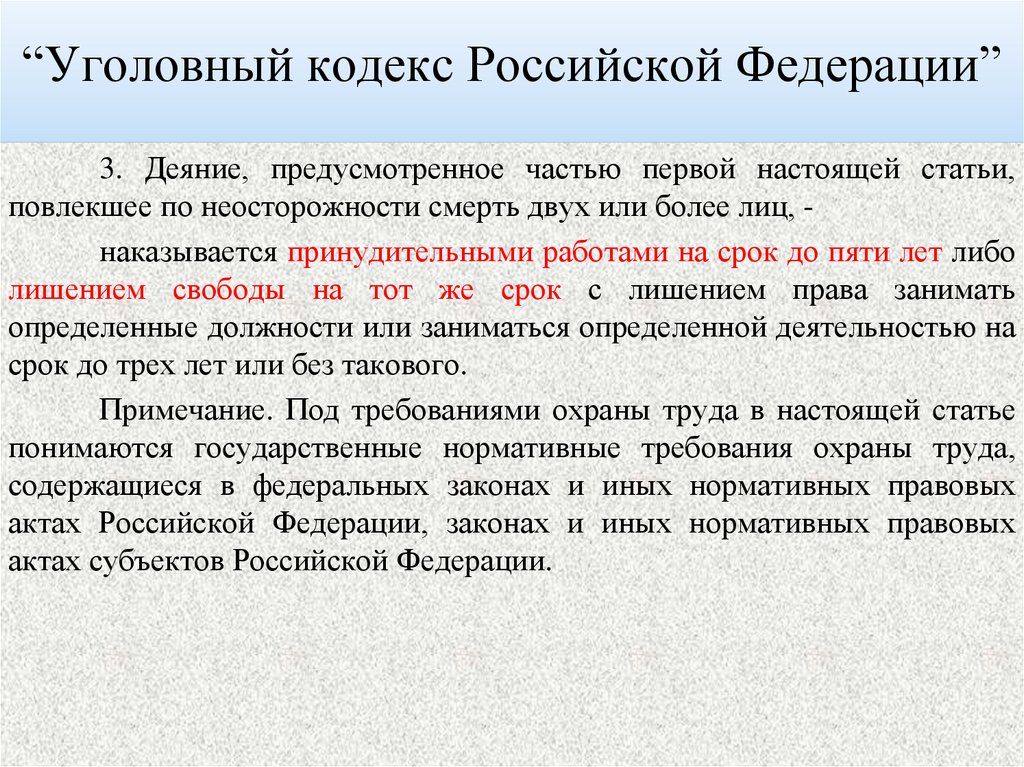 “Уголовный кодекс Российской Федерации”

3. Деяние, предусмотренное частью первой настоящей статьи, повлекшее по неосторожности смерть двух или более лиц, -

наказывается принудительными работами на срок до пяти лет либо лишением свободы на тот же срок с лишением права занимать определенные должности или заниматься определенной деятельностью на срок до трех лет или без такового.

Примечание. Под требованиями охраны труда в настоящей статье понимаются государственные нормативные требования охраны труда, содержащиеся в федеральных законах и иных нормативных правовых актах Российской Федерации, законах и иных нормативных правовых актах субъектов Российской Федерации.